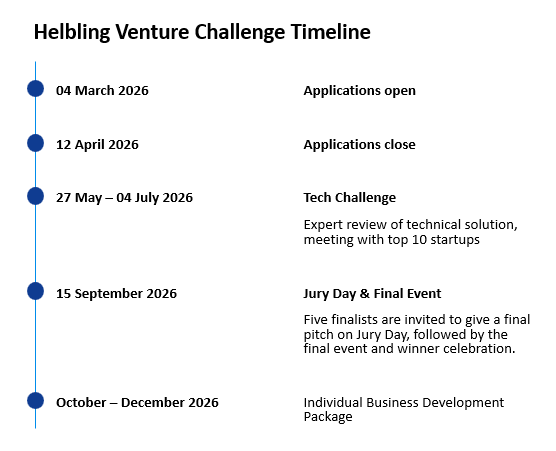 Helbling Venture Challenge Timeline

04 March 2026

Applications open

12 April 2026

Applications close

27 May – 04 July 2026

Tech Challenge

Expert review of technical solution, meeting with top 10 startups

15 September 2026

Jury Day & Final Event

Five finalists are invited to give a final pitch on Jury Day, followed by the final event and winner celebration.

October – December 2026

Individual Business Development Package